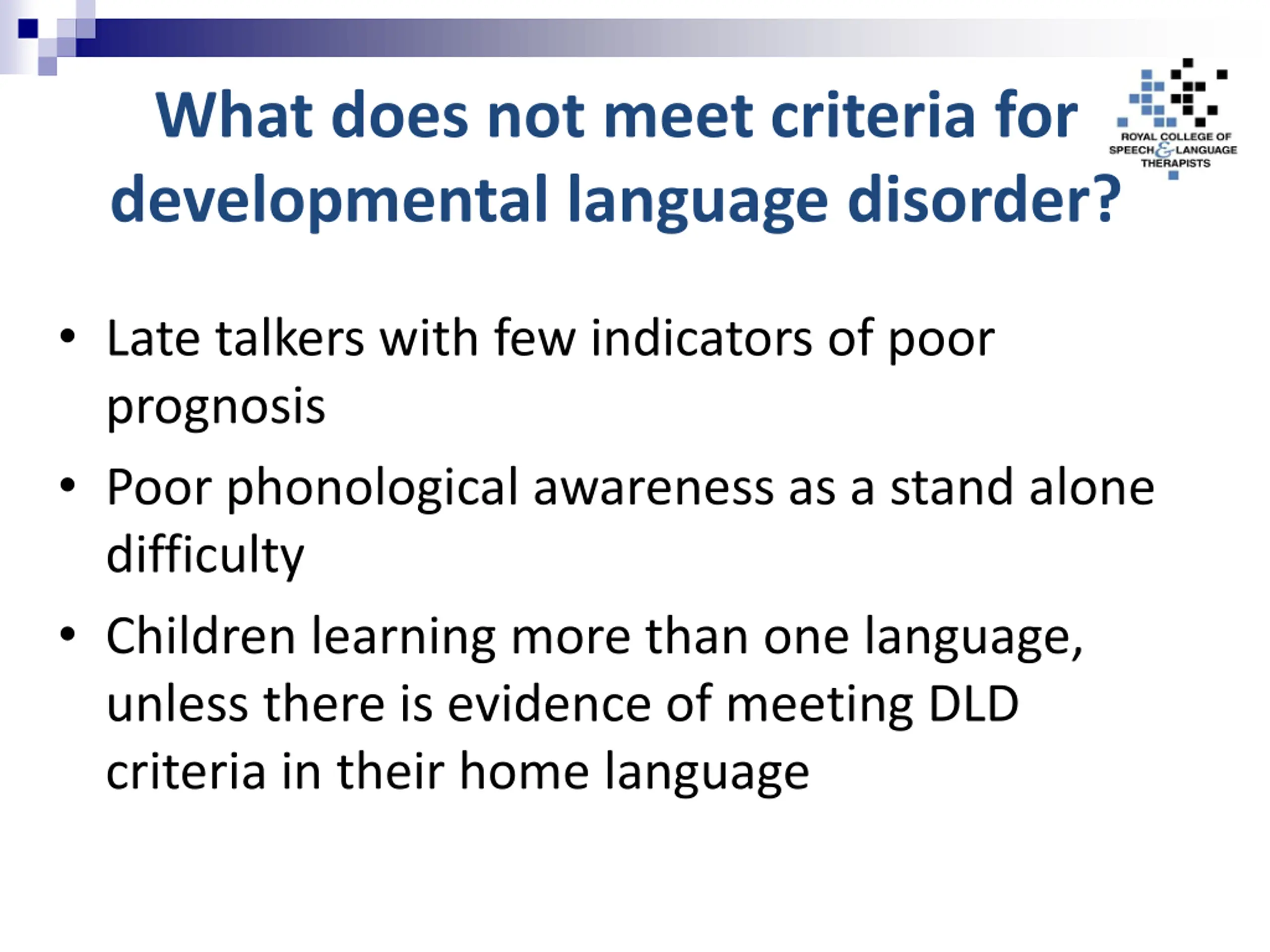 What does not meet criteria for developmental language disorder?

ROYAL COLLEGE OF SPEECH & LANGUAGE THERAPISTS

• Late talkers with few indicators of poor prognosis

• Poor phonological awareness as a stand alone difficulty

• Children learning more than one language, unless there is evidence of meeting DLD criteria in their home language